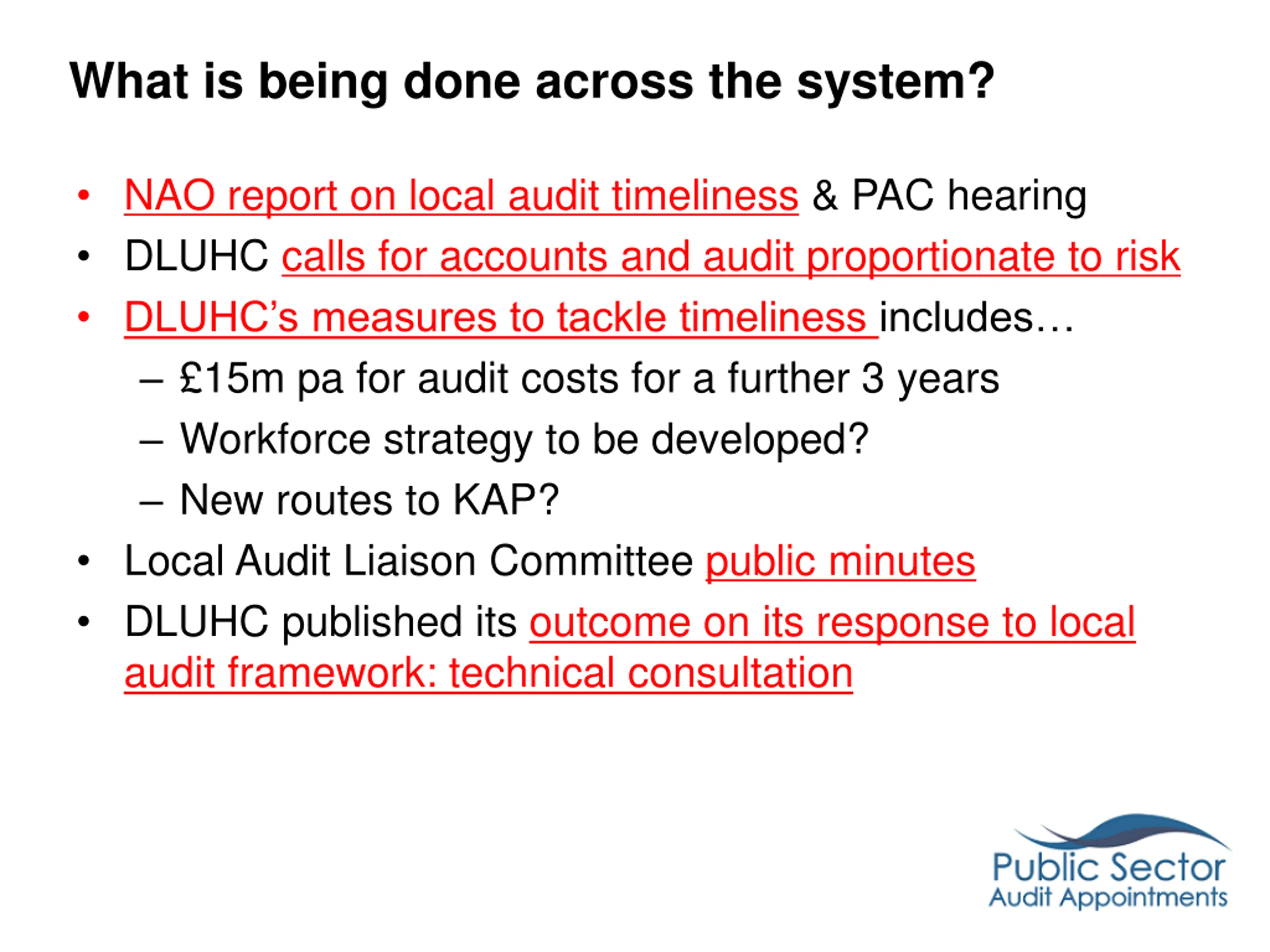 What is being done across the system?

• NAO report on local audit timeliness & PAC hearing
• DLUHC calls for accounts and audit proportionate to risk
• DLUHC's measures to tackle timeliness includes…
  – £15m pa for audit costs for a further 3 years
  – Workforce strategy to be developed?
  – New routes to KAP?
• Local Audit Liaison Committee public minutes
• DLUHC published its outcome on its response to local audit framework: technical consultation

Public Sector
Audit Appointments